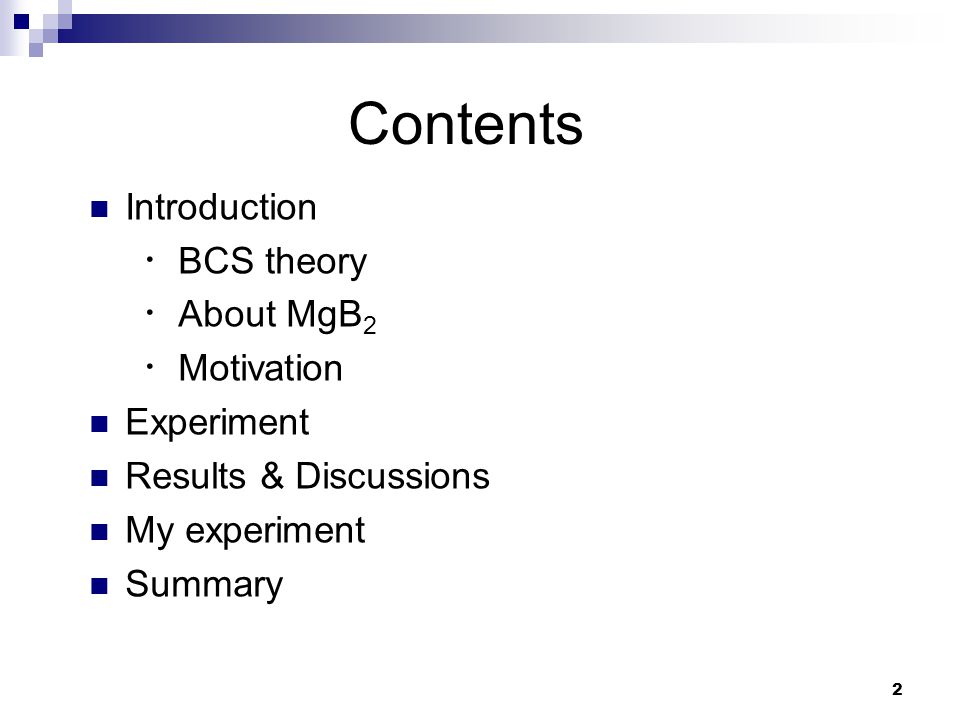 Contents

- Introduction
  - BCS theory
  - About $MgB_2$
  - Motivation
- Experiment
- Results & Discussions
- My experiment
- Summary

2